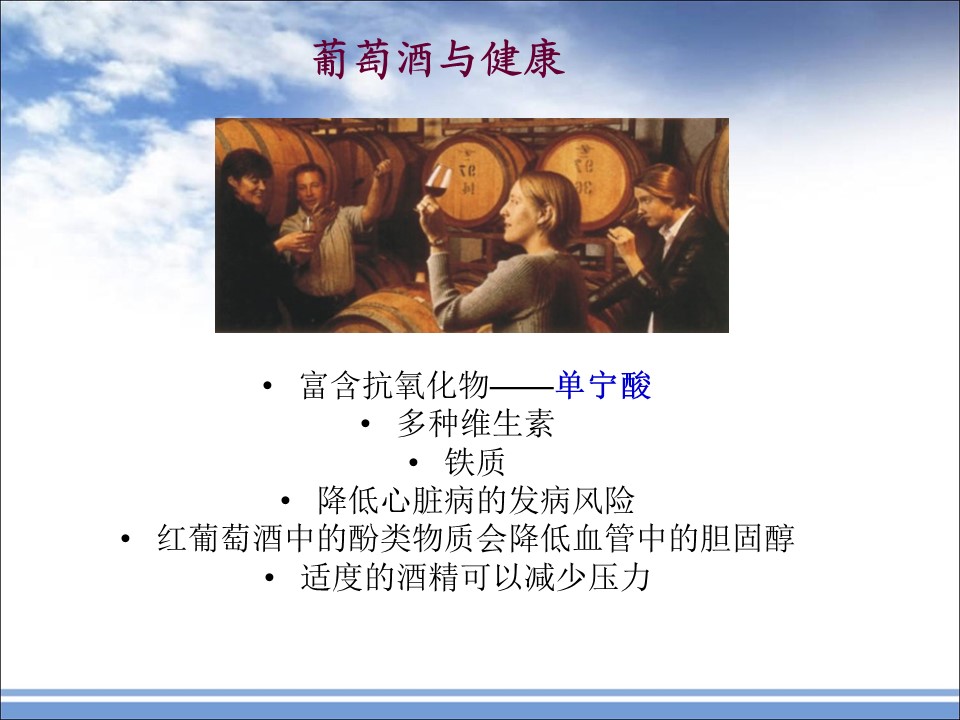 葡萄酒与健康

• 富含抗氧化物——单宁酸
• 多种维生素
• 铁质
• 降低心脏病的发病风险
• 红葡萄酒中的酚类物质会降低血管中的胆固醇
• 适度的酒精可以减少压力